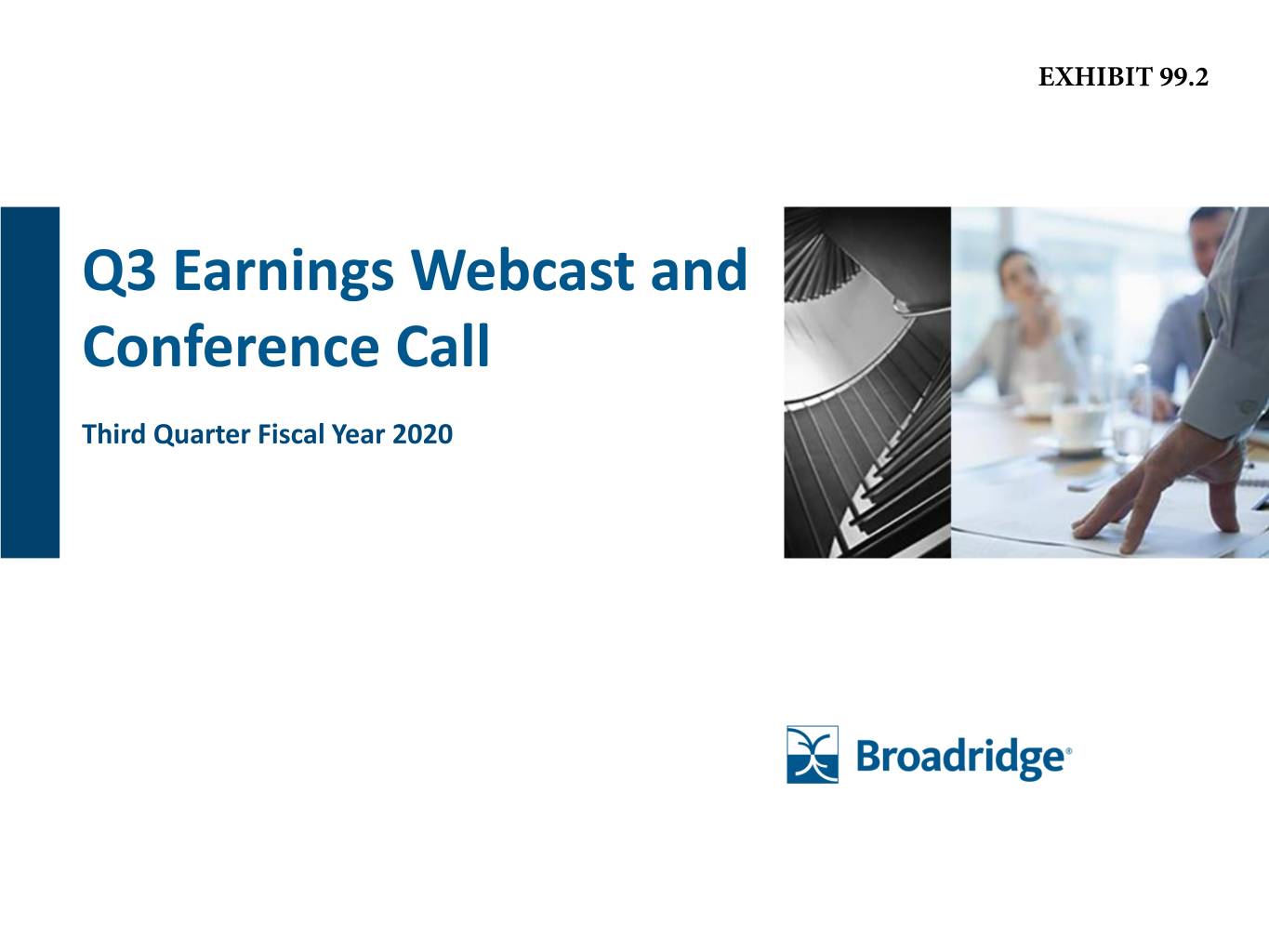 EXHIBIT 99.2

Q3 Earnings Webcast and Conference Call

Third Quarter Fiscal Year 2020

Broadridge®